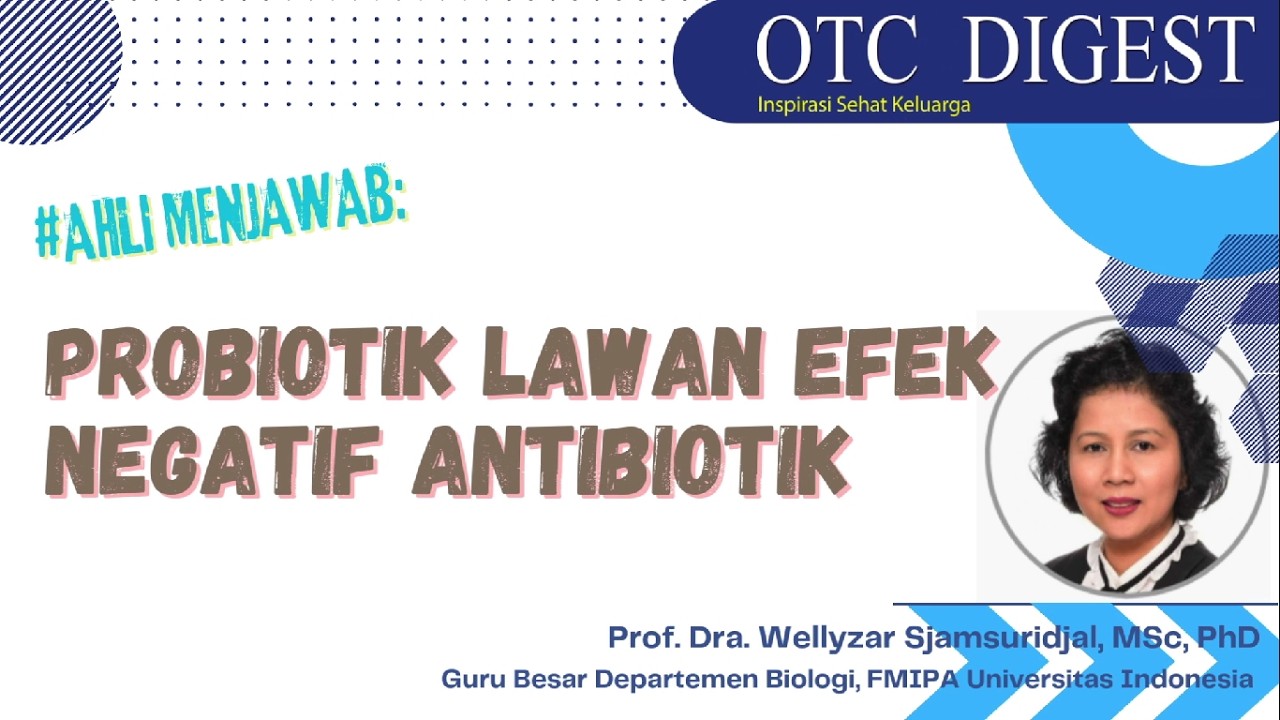 OTC DIGEST
Inspirasi Sehat Keluarga

#AHLI MENJAWAB:

PROBIOTIK LAWAN EFEK NEGATIF ANTIBIOTIK

Prof. Dra. Wellyzar Sjamsuridjal, MSc, PhD
Guru Besar Departemen Biologi, FMIPA Universitas Indonesia